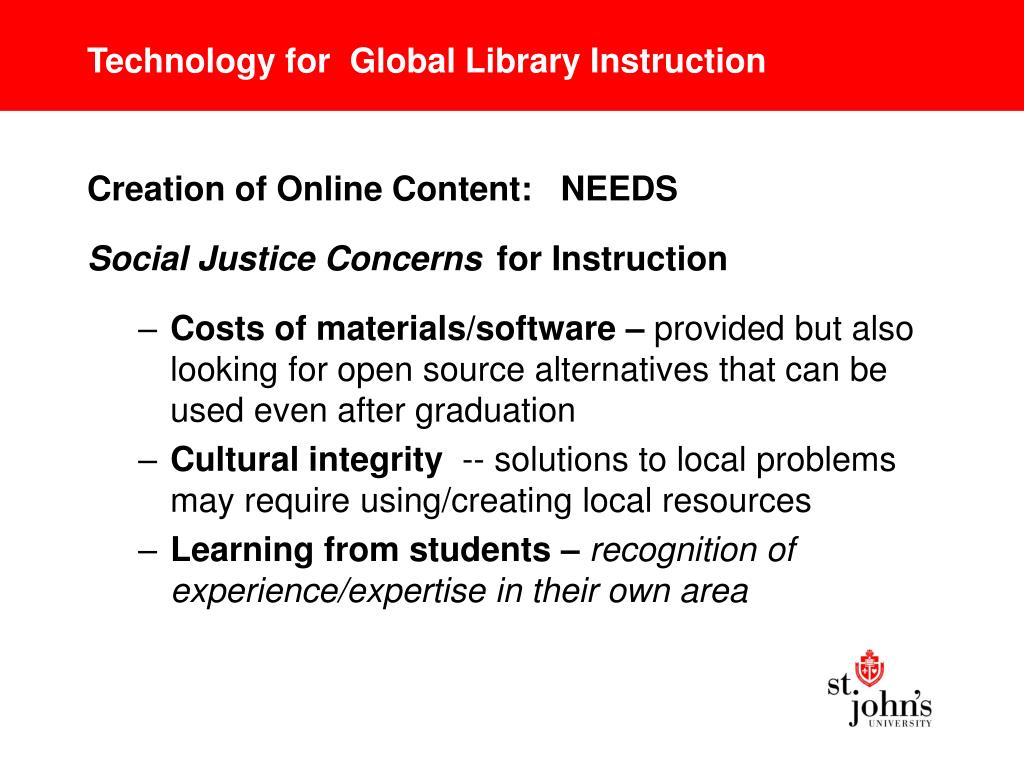 Technology for Global Library Instruction

Creation of Online Content: NEEDS

Social Justice Concerns for Instruction

– Costs of materials/software – provided but also looking for open source alternatives that can be used even after graduation
– Cultural integrity -- solutions to local problems may require using/creating local resources
– Learning from students – recognition of experience/expertise in their own area

st. john's UNIVERSITY